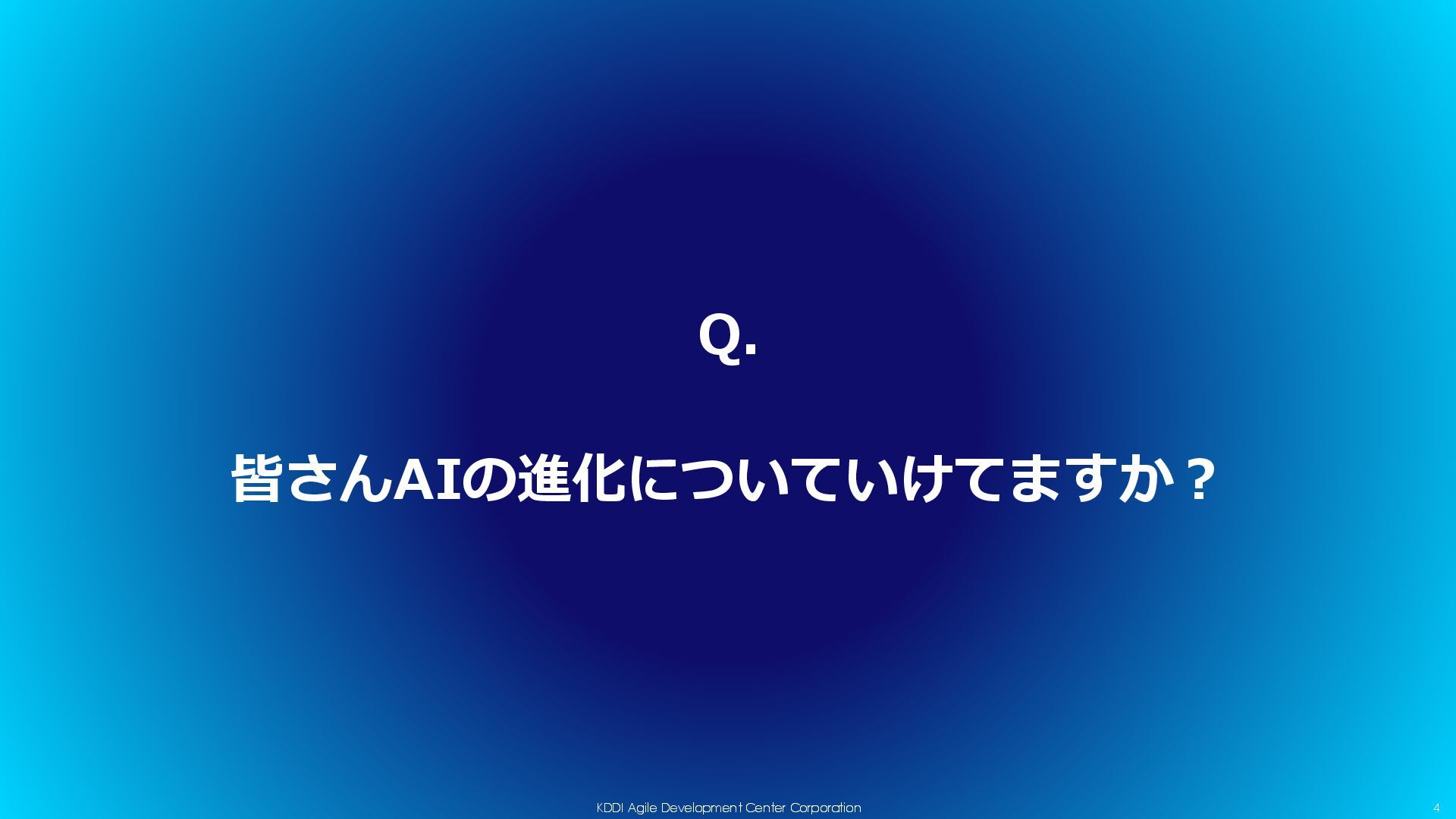 Q.

皆さんAIの進化についていけてますか？

KDDI Agile Development Center Corporation

4